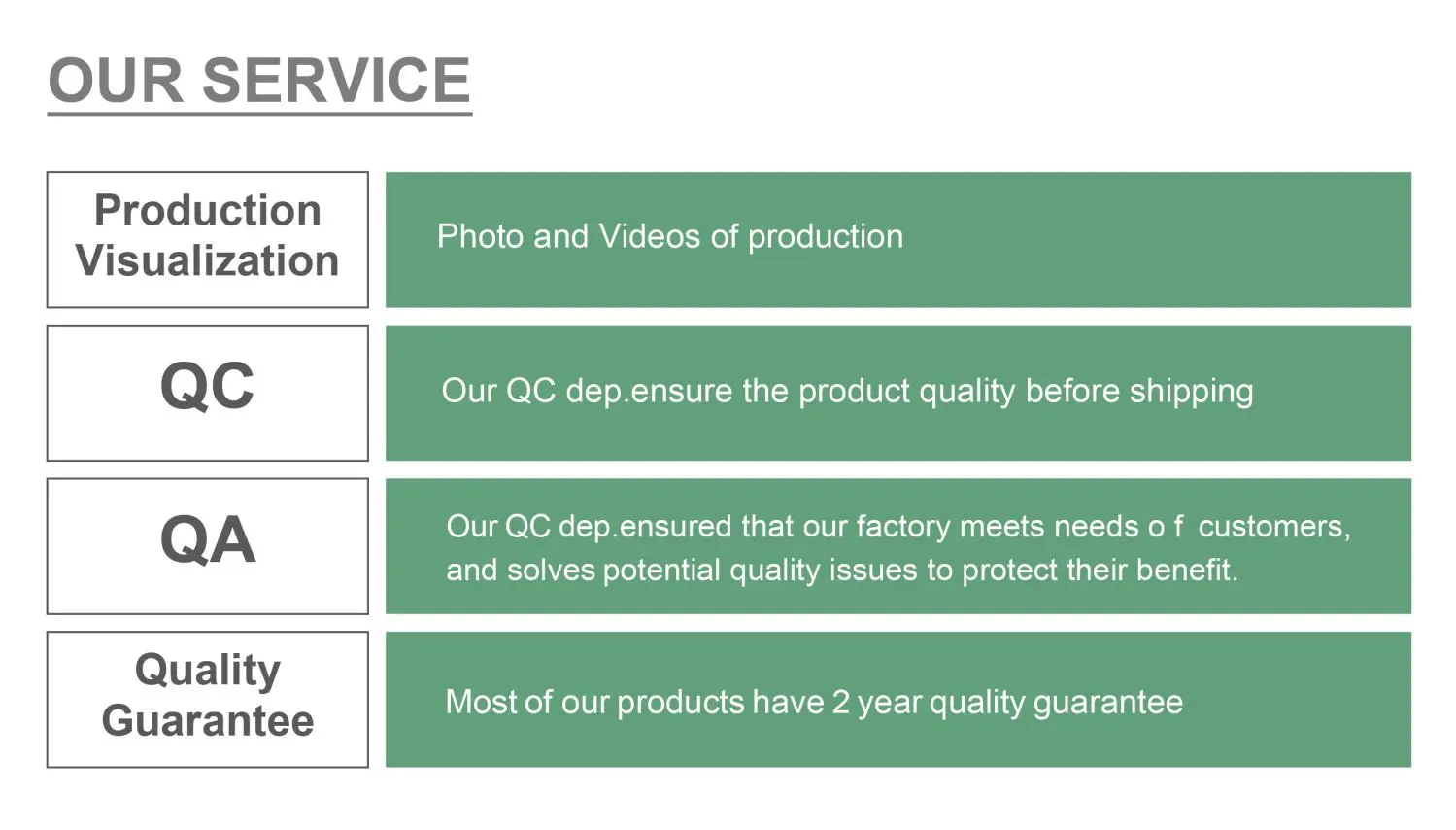 OUR SERVICE

| Production Visualization | Photo and Videos of production |
|---|---|
| QC | Our QC dep.ensure the product quality before shipping |
| QA | Our QC dep.ensured that our factory meets needs o f customers, and solves potential quality issues to protect their benefit. |
| Quality Guarantee | Most of our products have 2 year quality guarantee |